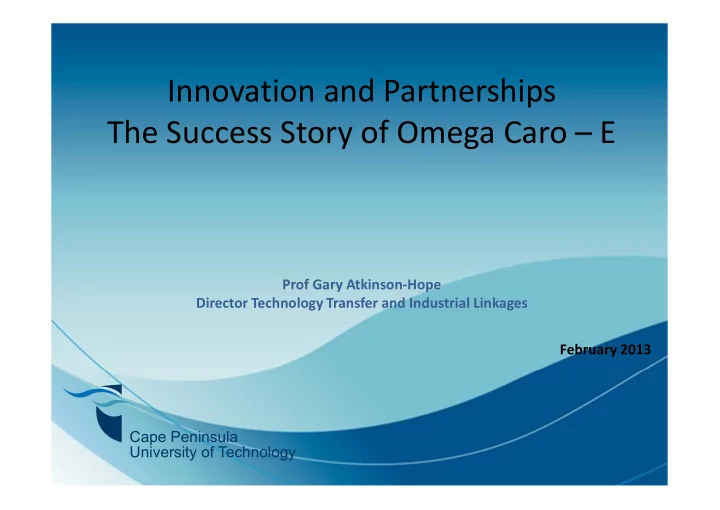 Innovation and Partnerships
The Success Story of Omega Caro – E

Prof Gary Atkinson-Hope
Director Technology Transfer and Industrial Linkages

February 2013

Cape Peninsula
University of Technology